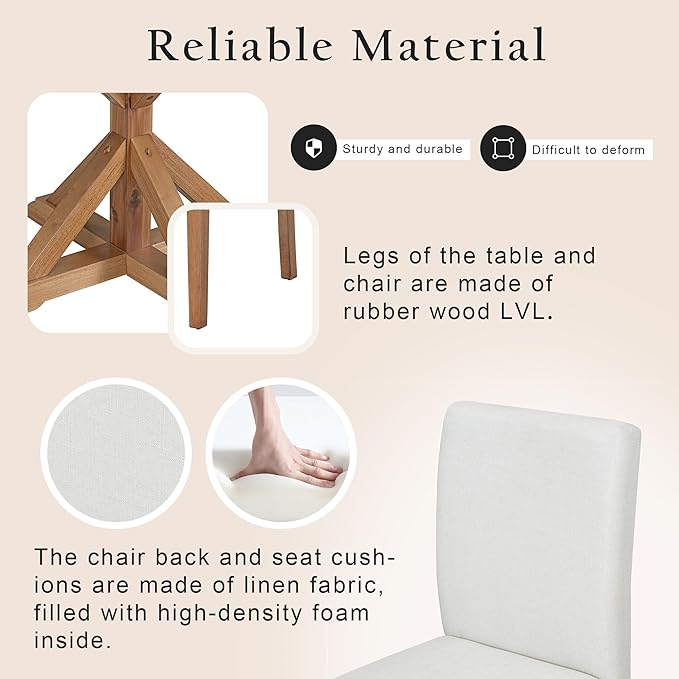 Reliable Material

Sturdy and durable

Difficult to deform

Legs of the table and chair are made of rubber wood LVL.

The chair back and seat cushions are made of linen fabric, filled with high-density foam inside.